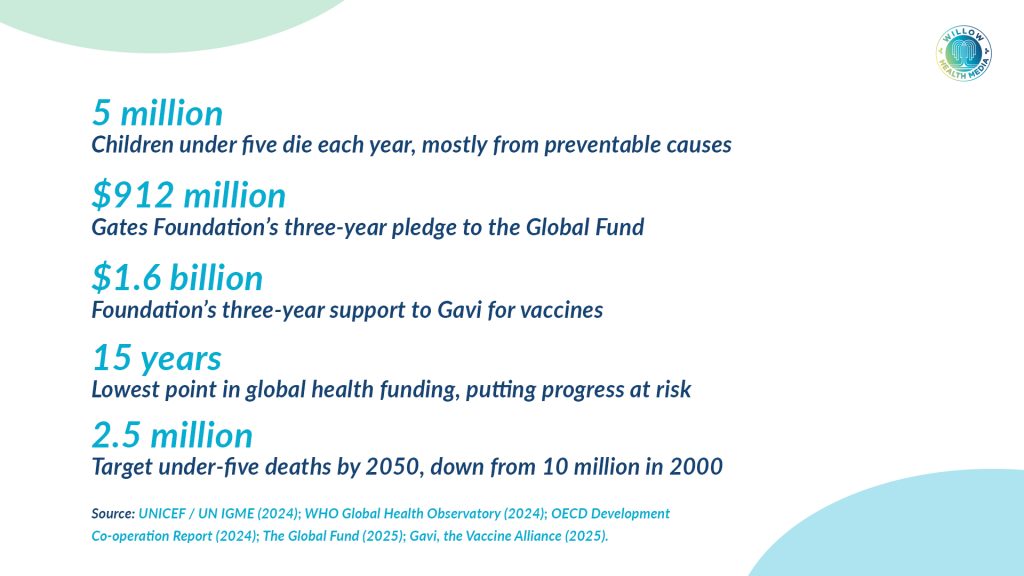 WILLOW HEALTH MEDIA

5 million
Children under five die each year, mostly from preventable causes

$912 million
Gates Foundation's three-year pledge to the Global Fund

$1.6 billion
Foundation's three-year support to Gavi for vaccines

15 years
Lowest point in global health funding, putting progress at risk

2.5 million
Target under-five deaths by 2050, down from 10 million in 2000

Source: UNICEF / UN IGME (2024); WHO Global Health Observatory (2024); OECD Development Co-operation Report (2024); The Global Fund (2025); Gavi, the Vaccine Alliance (2025).